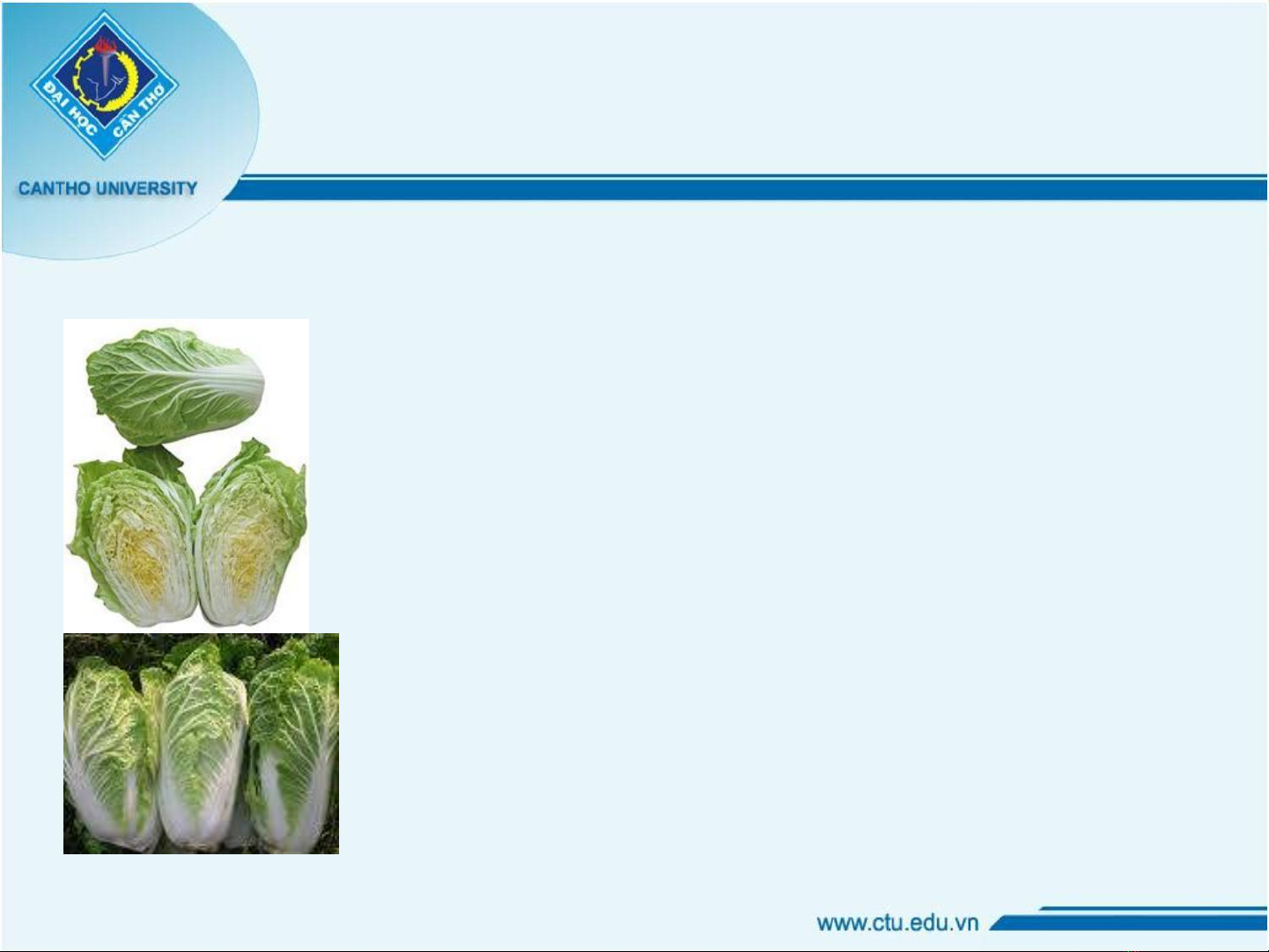 ĐẠI HỌC CẦN THƠ

CANTHO UNIVERSITY

www.ctu.edu.vn